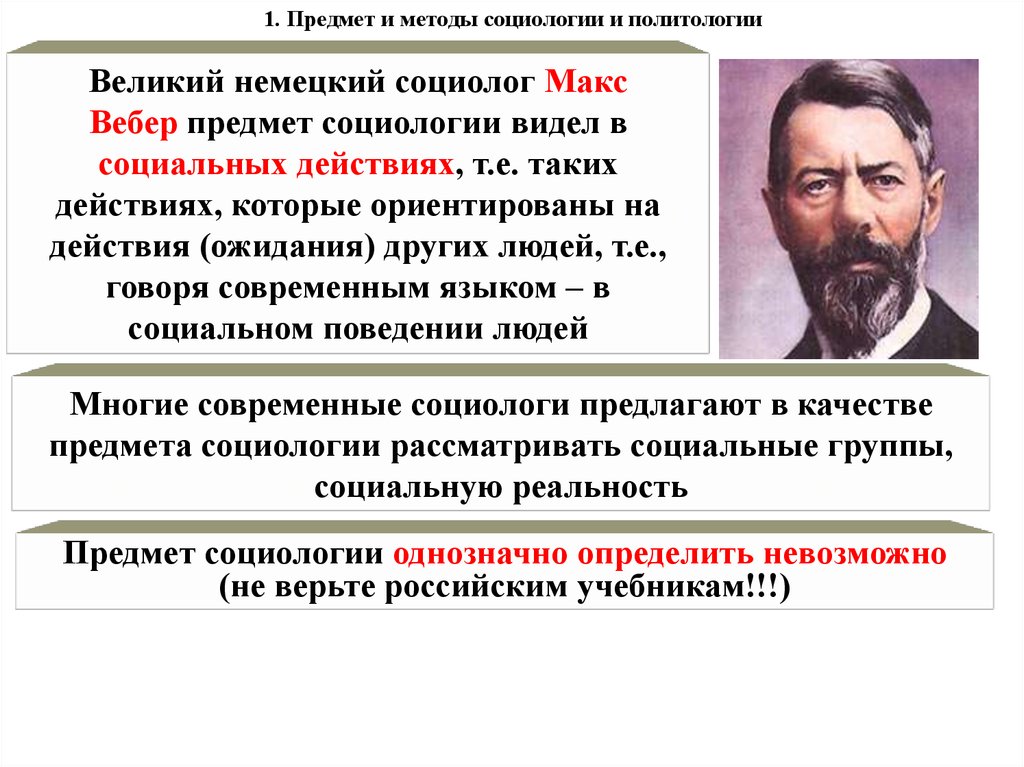 1. Предмет и методы социологии и политологии

Великий немецкий социолог Макс Вебер предмет социологии видел в социальных действиях, т.е. таких действиях, которые ориентированы на действия (ожидания) других людей, т.е., говоря современным языком – в социальном поведении людей

Многие современные социологи предлагают в качестве предмета социологии рассматривать социальные группы, социальную реальность

Предмет социологии однозначно определить невозможно (не верьте российским учебникам!!!)